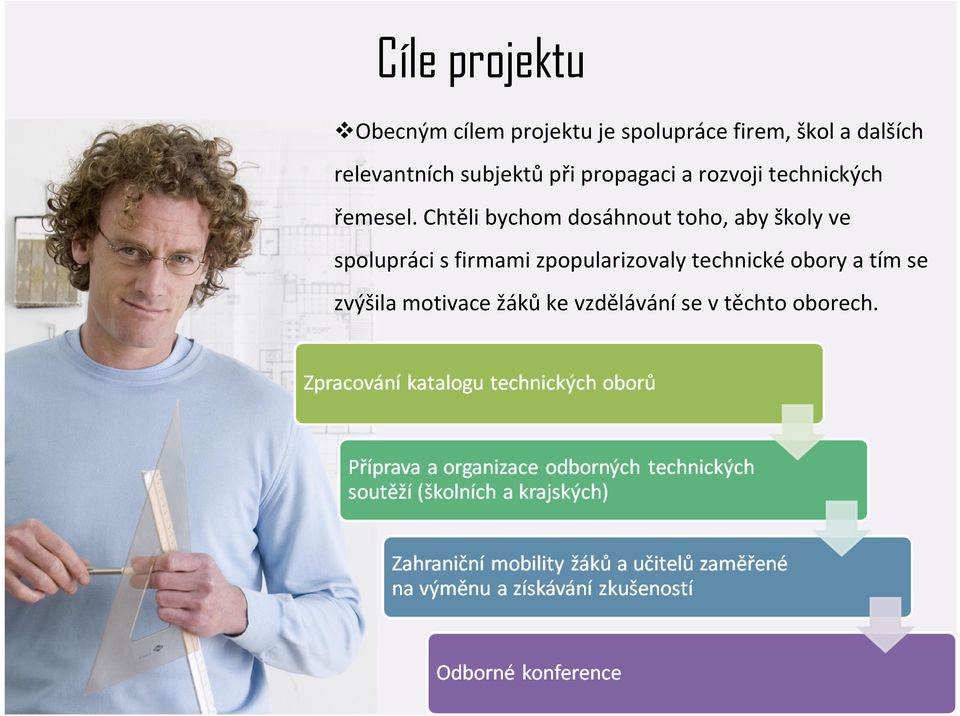 Cíle projektu

❖Obecným cílem projektu je spolupráce firem, škol a dalších relevantních subjektů při propagaci a rozvoji technických řemesel. Chtěli bychom dosáhnout toho, aby školy ve spolupráci s firmami zpopularizovaly technické obory a tím se zvýšila motivace žáků ke vzdělávání se v těchto oborech.

Zpracování katalogu technických oborů

Příprava a organizace odborných technických soutěží (školních a krajských)

Zahraniční mobility žáků a učitelů zaměřené na výměnu a získávání zkušeností

Odborné konference